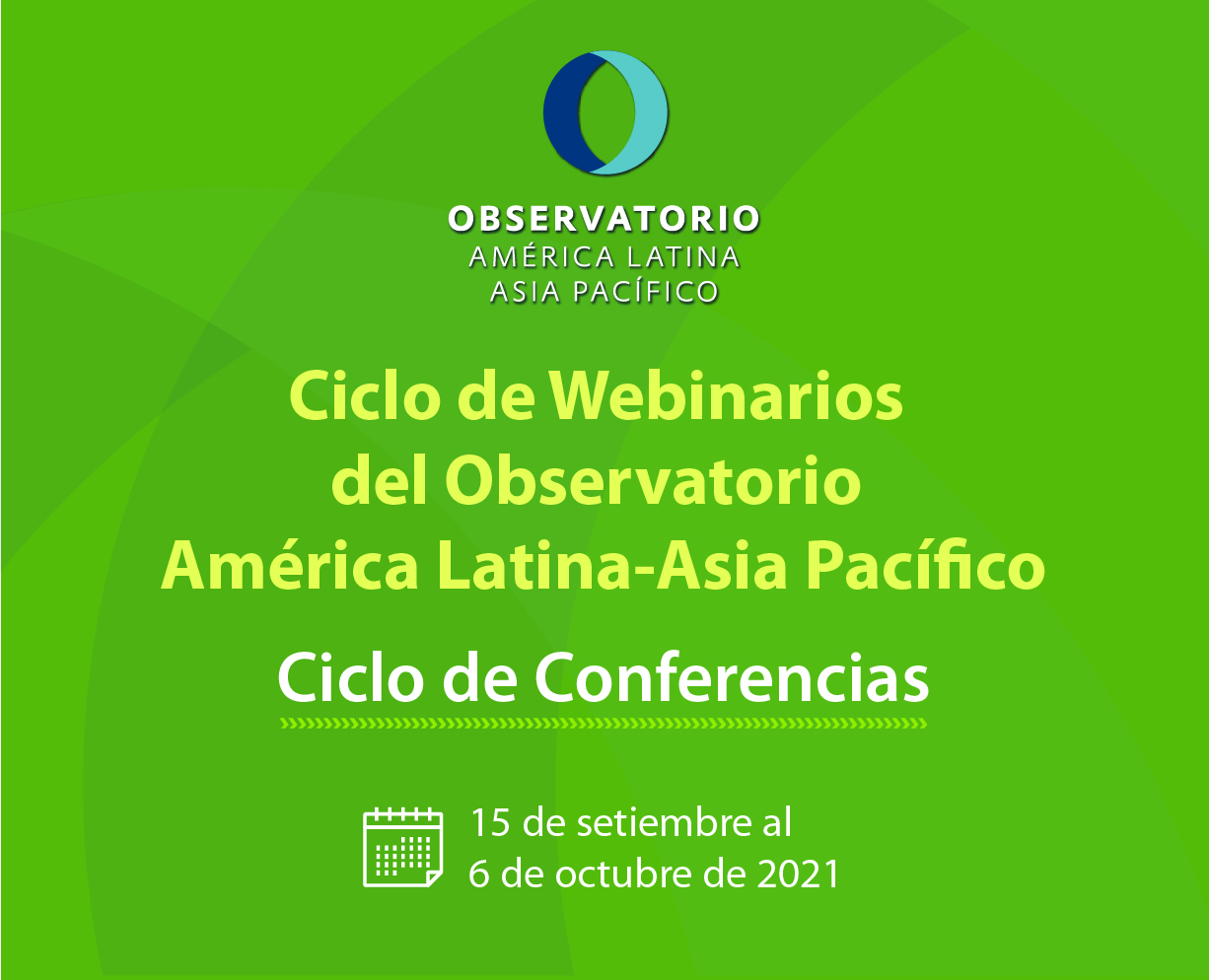 OBSERVATORIO
AMÉRICA LATINA
ASIA PACÍFICO

Ciclo de Webinarios del Observatorio América Latina-Asia Pacífico

Ciclo de Conferencias

15 de setiembre al 6 de octubre de 2021